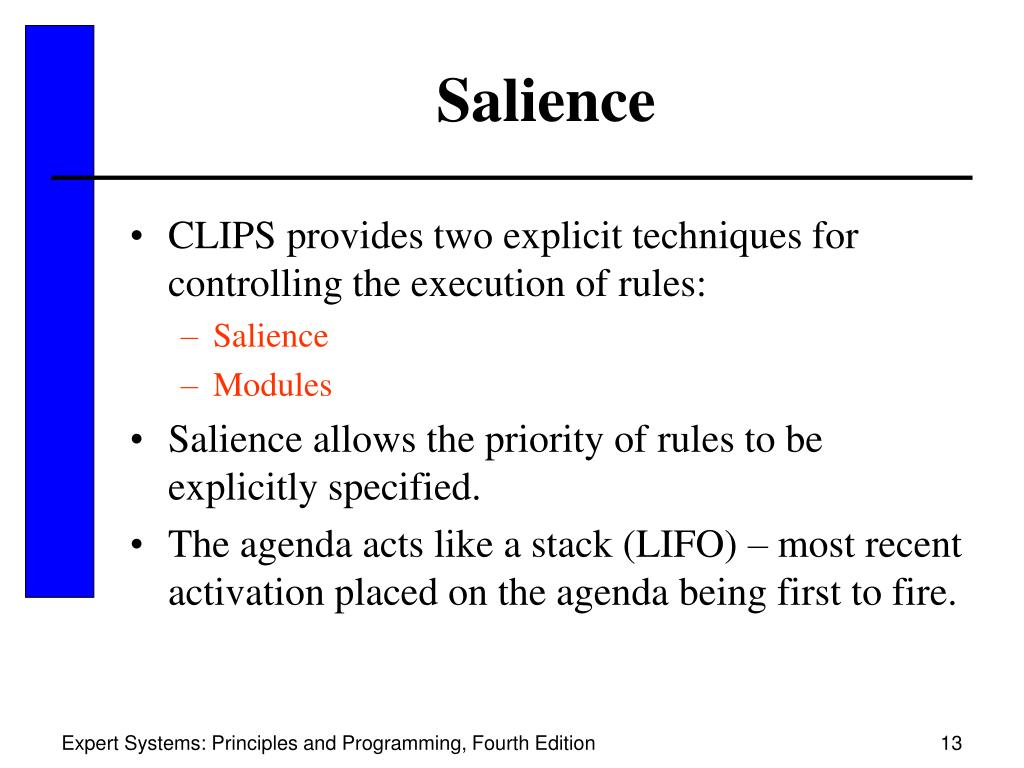 Salience

• CLIPS provides two explicit techniques for controlling the execution of rules:
– Salience
– Modules
• Salience allows the priority of rules to be explicitly specified.
• The agenda acts like a stack (LIFO) – most recent activation placed on the agenda being first to fire.

Expert Systems: Principles and Programming, Fourth Edition

13